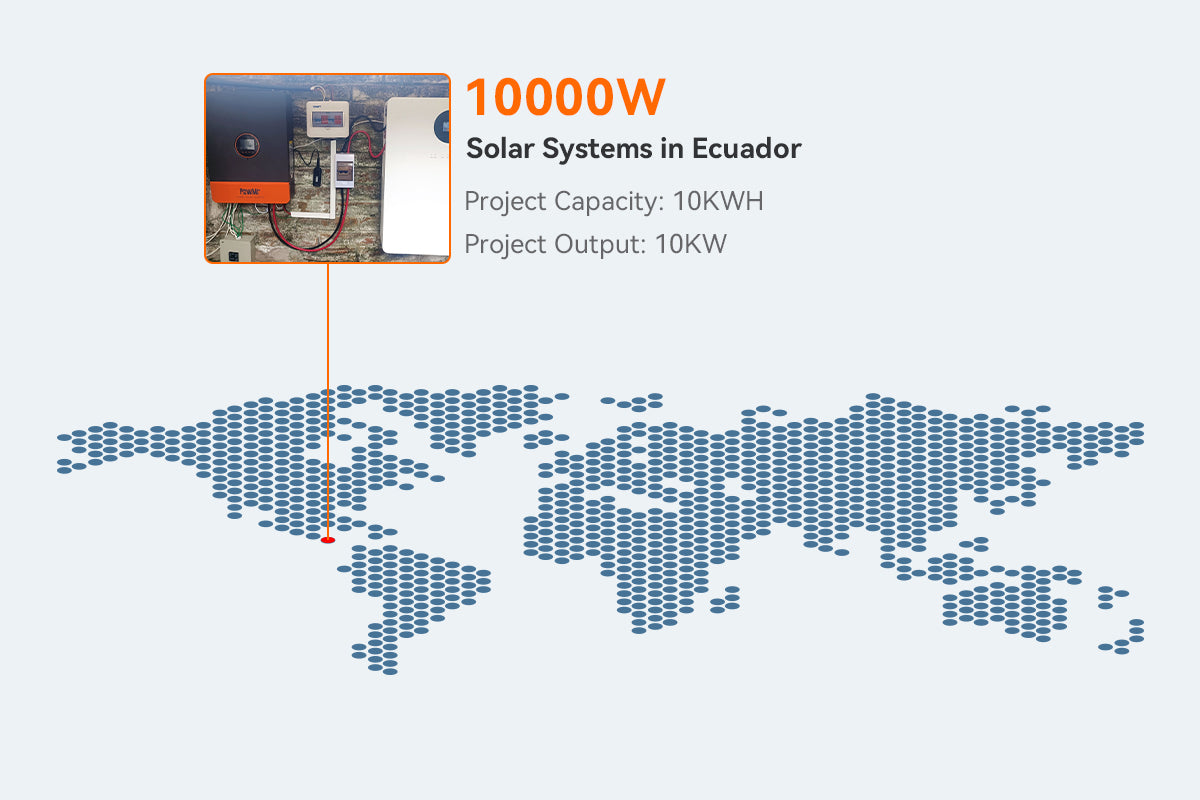 PowMr

10000W

Solar Systems in Ecuador

Project Capacity: 10KWH

Project Output: 10KW